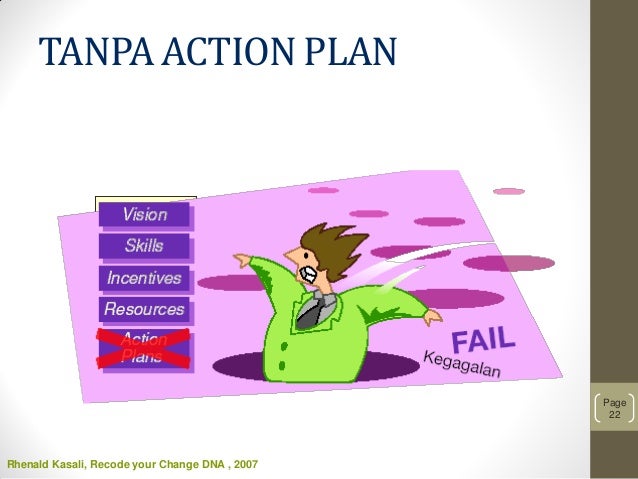 TANPA ACTION PLAN

Vision
Skills
Incentives
Resources
Action Plans

FAIL
Kegagalan

Page 22

Rhenald Kasali, Recode your Change DNA , 2007